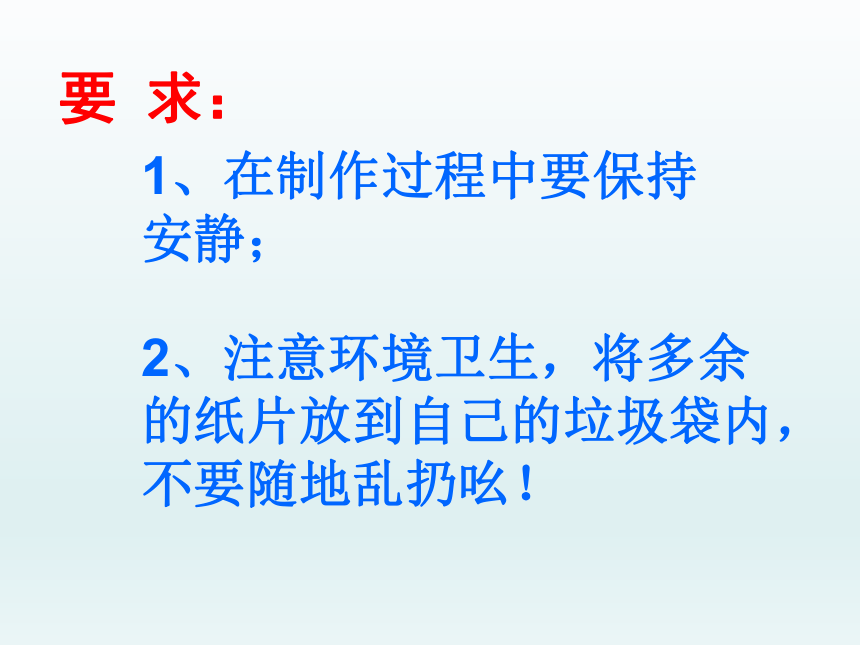 要 求：

1、在制作过程中要保持安静；

2、注意环境卫生，将多余的纸片放到自己的垃圾袋内，不要随地乱扔吆！